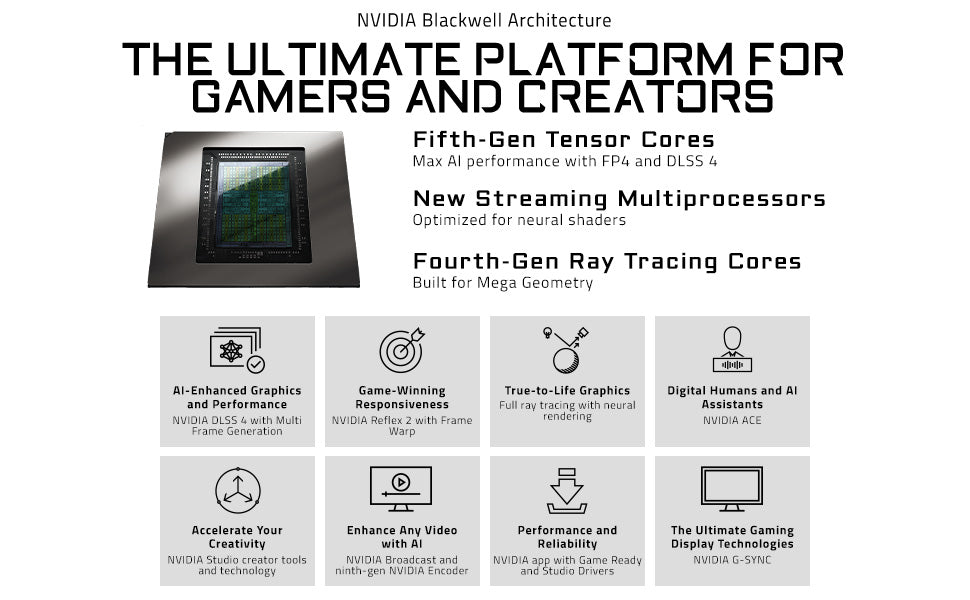 NVIDIA Blackwell Architecture

THE ULTIMATE PLATFORM FOR GAMERS AND CREATORS

Fifth-Gen Tensor Cores
Max AI performance with FP4 and DLSS 4

New Streaming Multiprocessors
Optimized for neural shaders

Fourth-Gen Ray Tracing Cores
Built for Mega Geometry

AI-Enhanced Graphics and Performance
NVIDIA DLSS 4 with Multi Frame Generation

Game-Winning Responsiveness
NVIDIA Reflex 2 with Frame Warp

True-to-Life Graphics
Full ray tracing with neural rendering

Digital Humans and AI Assistants
NVIDIA ACE

Accelerate Your Creativity
NVIDIA Studio creator tools and technology

Enhance Any Video with AI
NVIDIA Broadcast and ninth-gen NVIDIA Encoder

Performance and Reliability
NVIDIA app with Game Ready and Studio Drivers

The Ultimate Gaming Display Technologies
NVIDIA G-SYNC